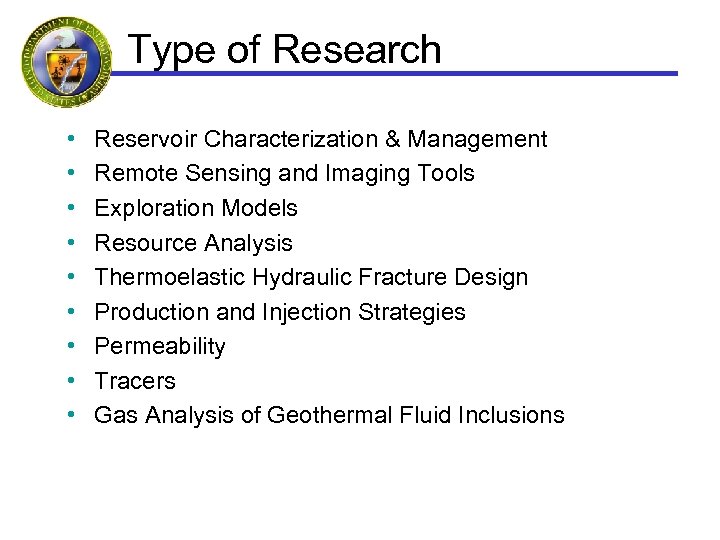 Type of Research

• Reservoir Characterization & Management
• Remote Sensing and Imaging Tools
• Exploration Models
• Resource Analysis
• Thermoelastic Hydraulic Fracture Design
• Production and Injection Strategies
• Permeability
• Tracers
• Gas Analysis of Geothermal Fluid Inclusions